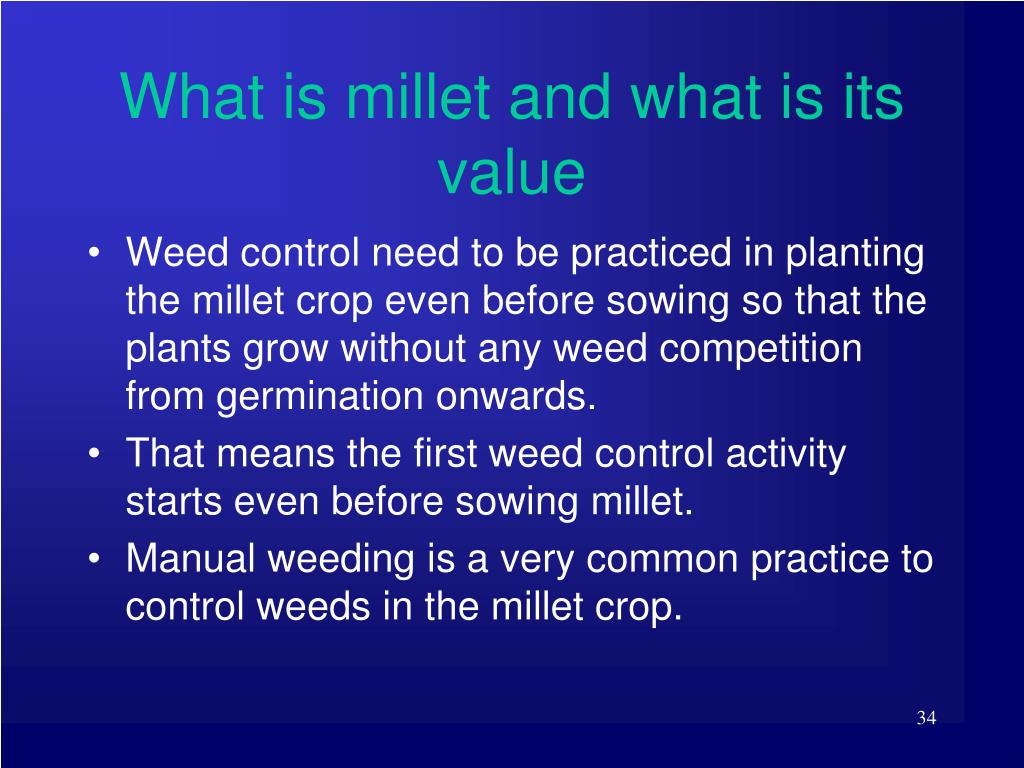 What is millet and what is its value

• Weed control need to be practiced in planting the millet crop even before sowing so that the plants grow without any weed competition from germination onwards.
• That means the first weed control activity starts even before sowing millet.
• Manual weeding is a very common practice to control weeds in the millet crop.

34